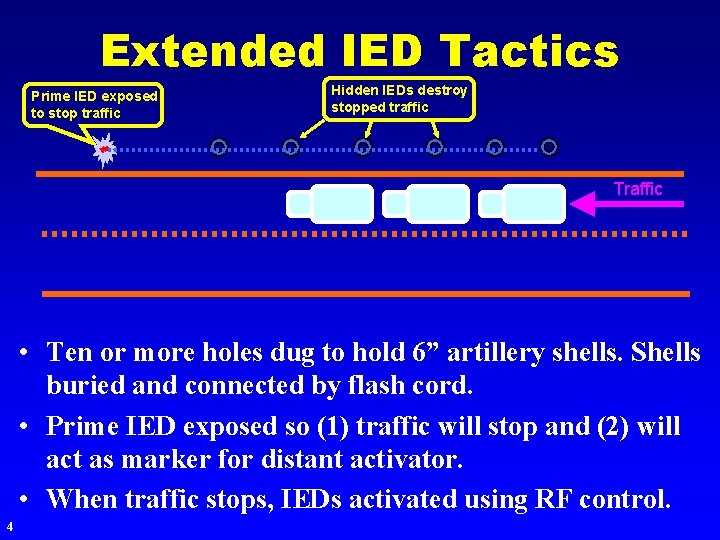 Extended IED Tactics

Prime IED exposed to stop traffic

Hidden IEDs destroy stopped traffic

Traffic

• Ten or more holes dug to hold 6” artillery shells. Shells buried and connected by flash cord.

• Prime IED exposed so (1) traffic will stop and (2) will act as marker for distant activator.

• When traffic stops, IEDs activated using RF control.

4